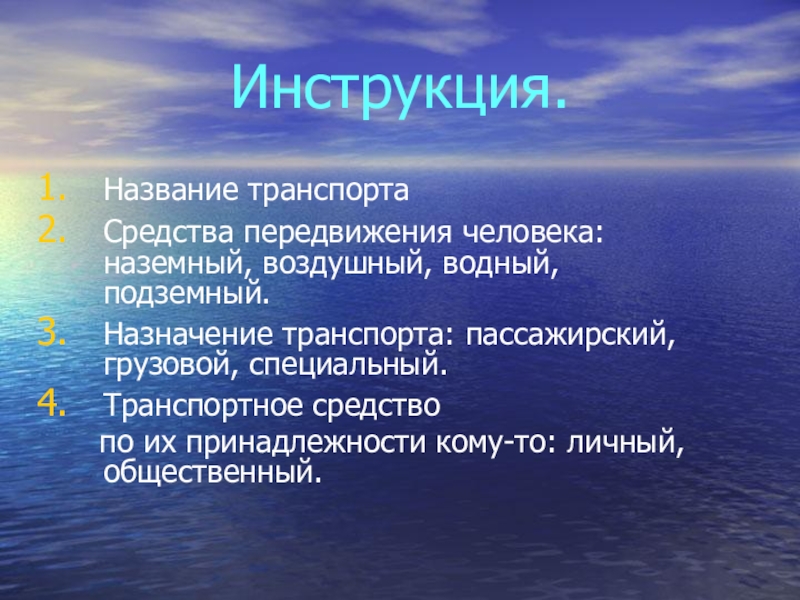 Инструкция.

1. Название транспорта
2. Средства передвижения человека: наземный, воздушный, водный, подземный.
3. Назначение транспорта: пассажирский, грузовой, специальный.
4. Транспортное средство
по их принадлежности кому-то: личный, общественный.